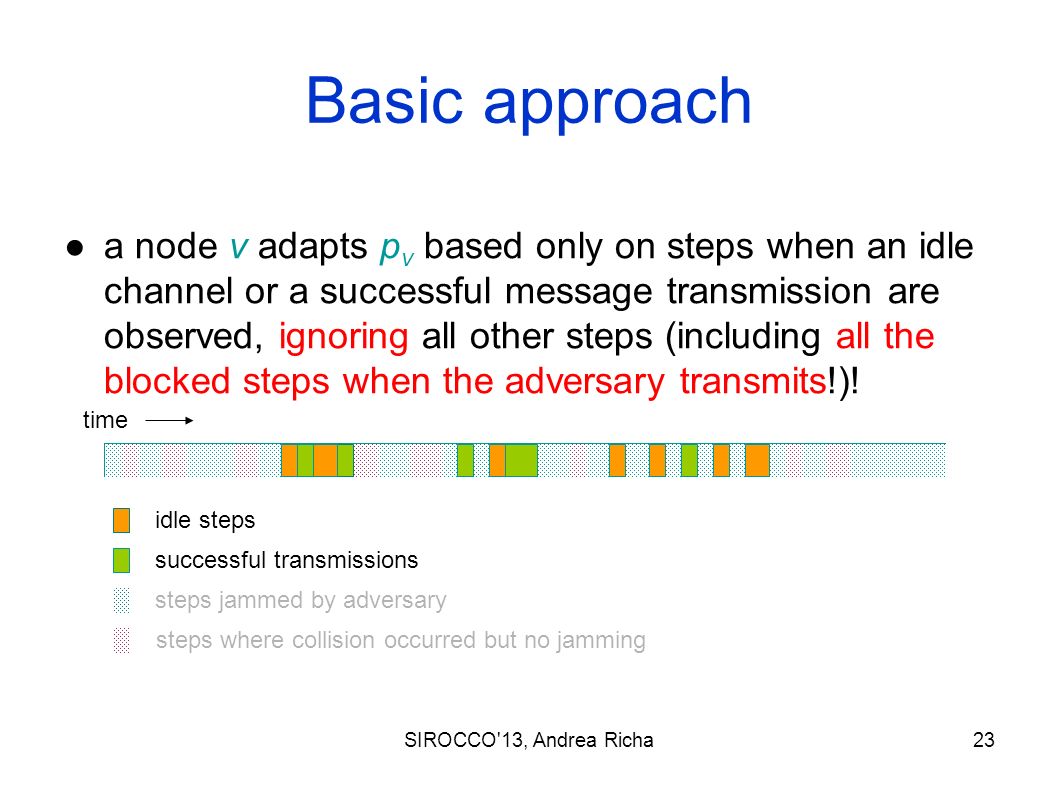 Basic approach

● a node $v$ adapts $p_v$ based only on steps when an idle channel or a successful message transmission are observed, ignoring all other steps (including all the blocked steps when the adversary transmits!)!

time

idle steps

successful transmissions

steps jammed by adversary

steps where collision occurred but no jamming

SIROCCO'13, Andrea Richa

23